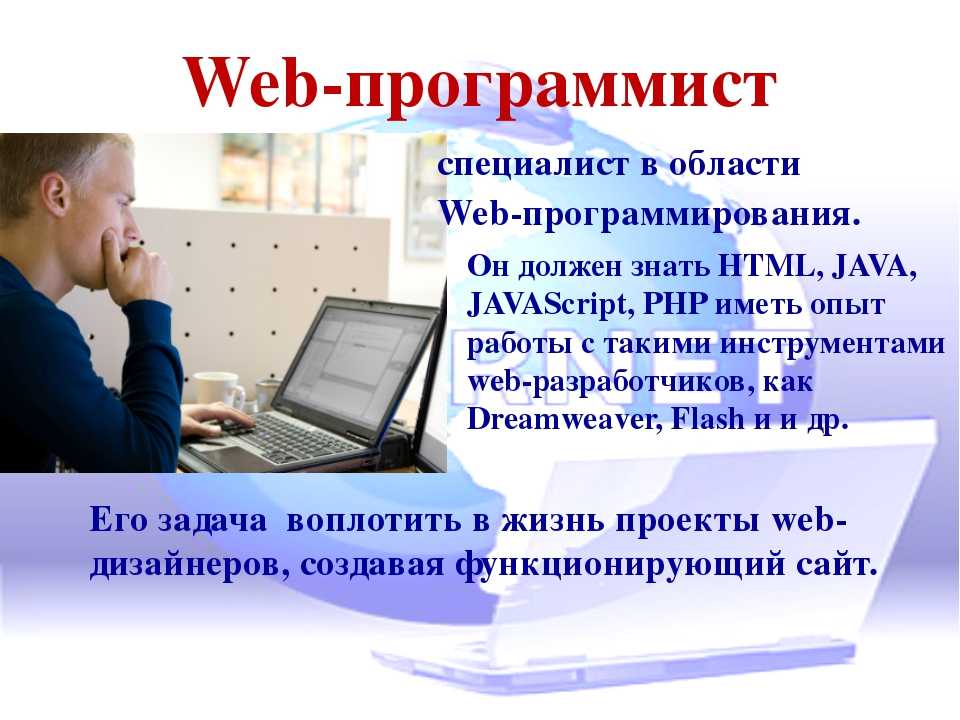 Web-программист

специалист в области Web-программирования.

Он должен знать HTML, JAVA, JAVAScript, PHP иметь опыт работы с такими инструментами web-разработчиков, как Dreamweaver, Flash и и др.

Его задача воплотить в жизнь проекты web-дизайнеров, создавая функционирующий сайт.